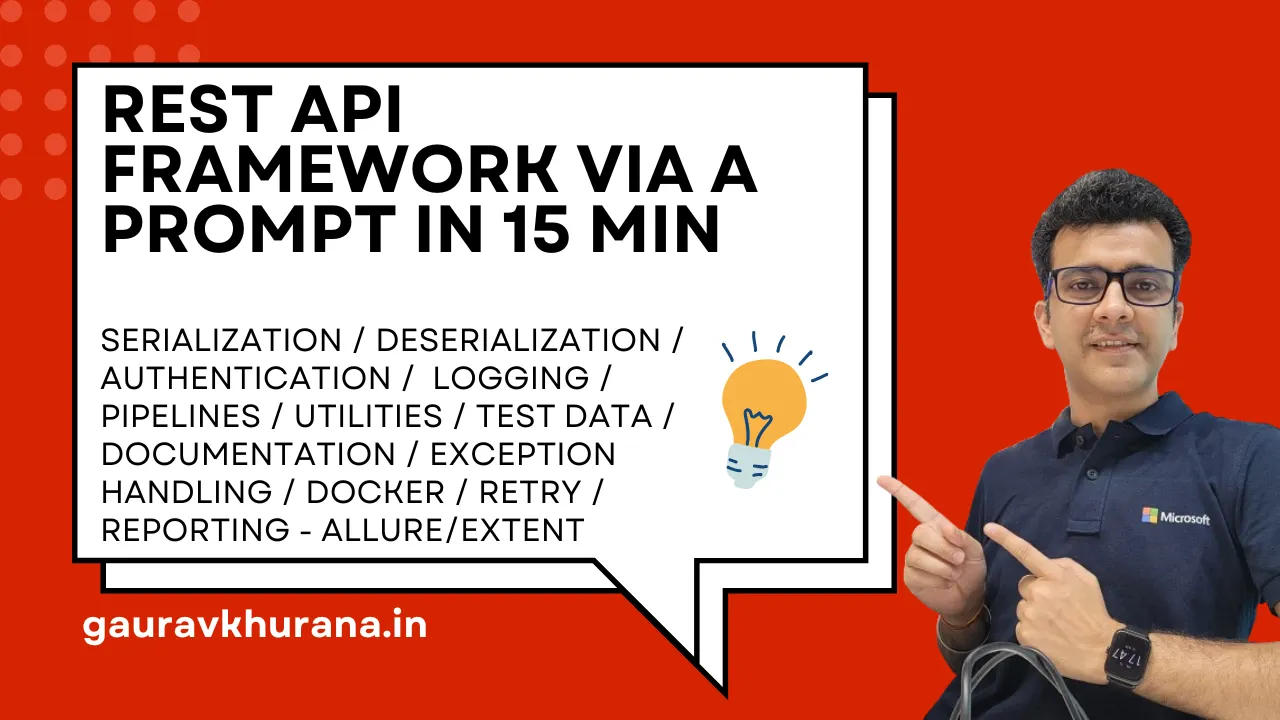 REST API FRAMEWORK VIA A PROMPT IN 15 MIN

SERIALIZATION / DESERIALIZATION / AUTHENTICATION / LOGGING / PIPELINES / UTILITIES / TEST DATA / DOCUMENTATION / EXCEPTION HANDLING / DOCKER / RETRY / REPORTING - ALLURE/EXTENT

gauravkhurana.in

Microsoft

17 47